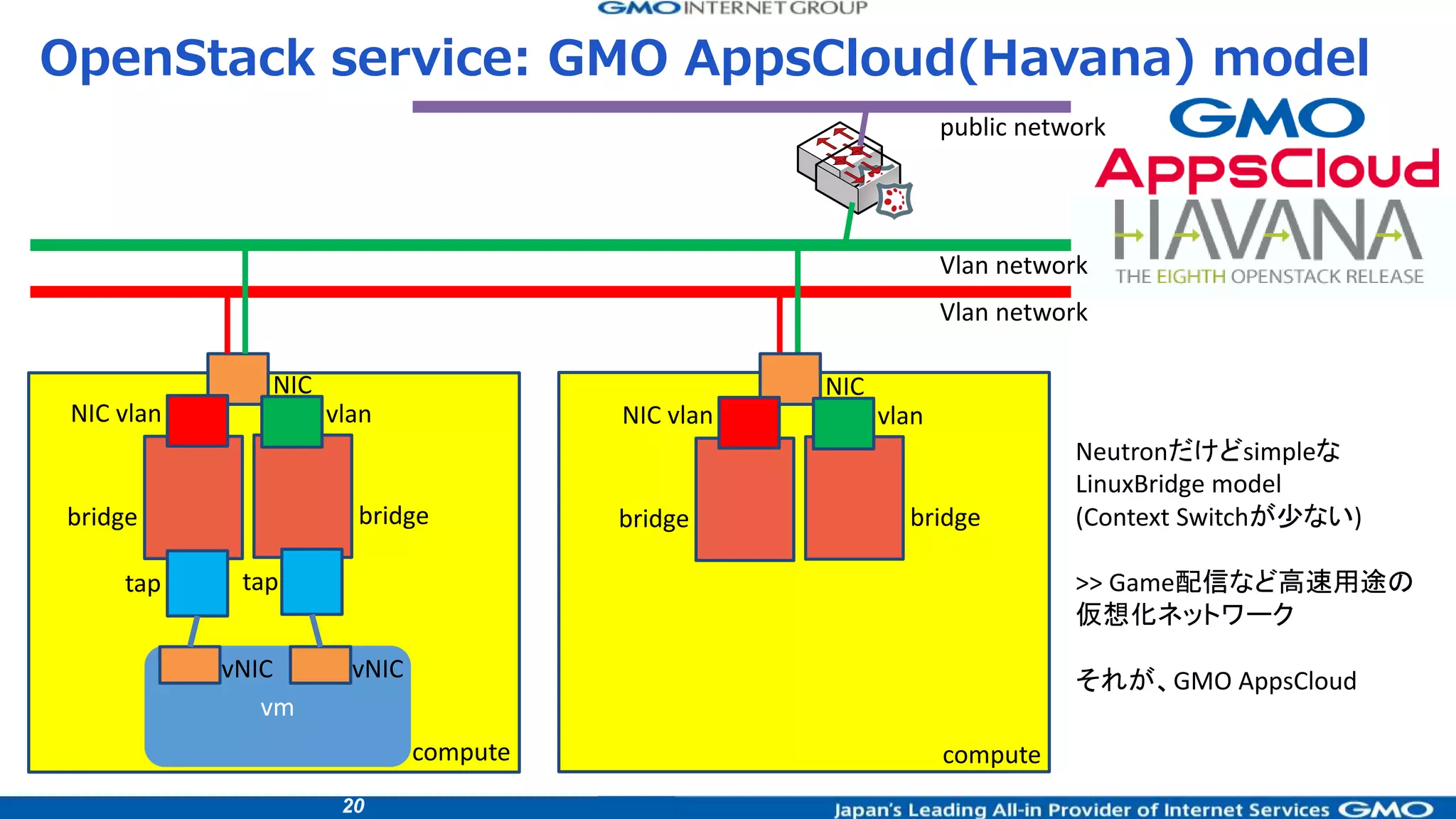 GMO INTERNET GROUP

OpenStack service: GMO AppsCloud(Havana) model

public network

GMO
AppsCloud
HAVANA
THE EIGHTH OPENSTACK RELEASE

Vlan network

Vlan network

NIC
NIC vlan
vlan
bridge
bridge
tap
tap
vNIC
vNIC
vm
compute

NIC
NIC vlan
vlan
bridge
bridge
compute

Neutronだけどsimpleな LinuxBridge model (Context Switchが少ない)

>> Game配信など高速用途の仮想化ネットワーク

それが、GMO AppsCloud

20

Japan's Leading All-in Provider of Internet Services GMO